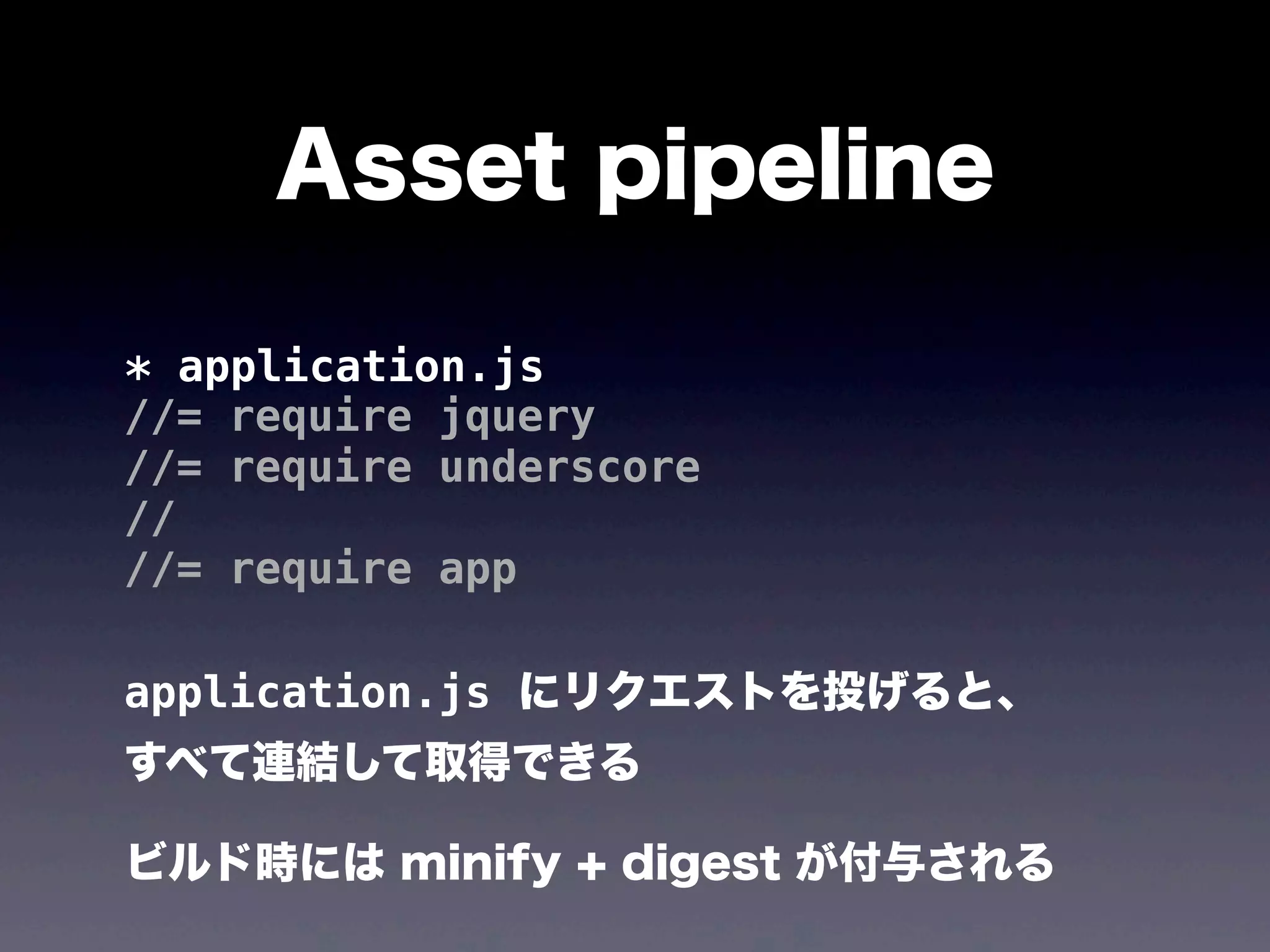 Asset pipeline

* application.js
//= require jquery
//= require underscore
//
//= require app

application.js にリクエストを投げると、
すべて連結して取得できる

ビルド時には minify + digest が付与される